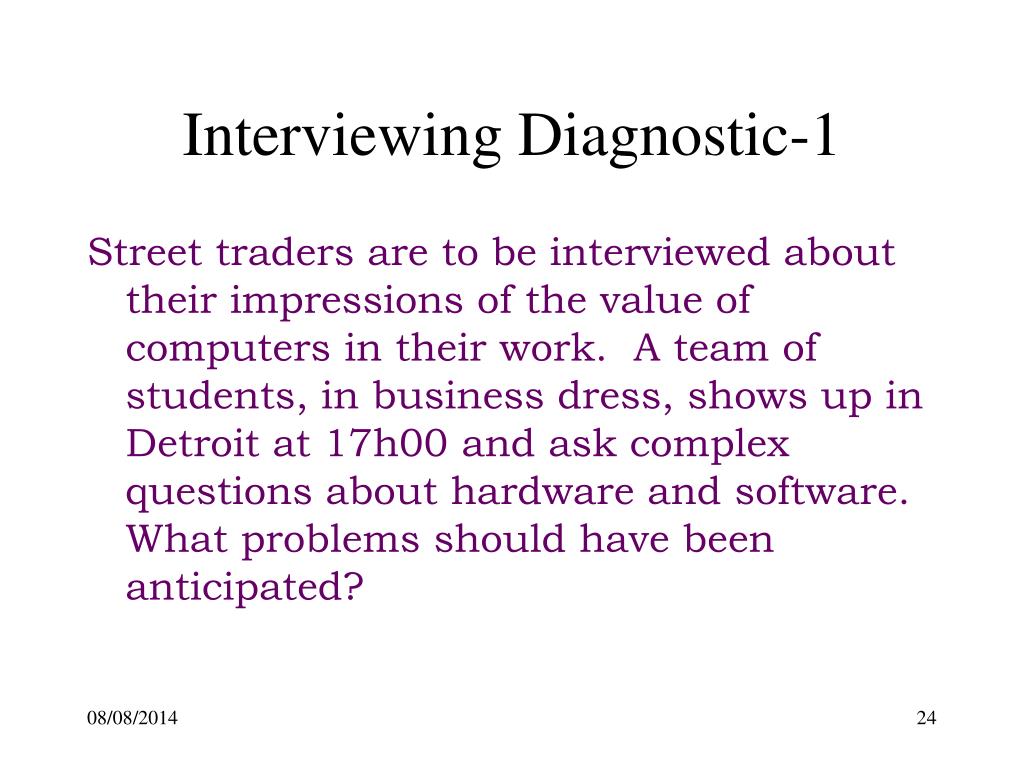 Interviewing Diagnostic-1

Street traders are to be interviewed about their impressions of the value of computers in their work. A team of students, in business dress, shows up in Detroit at 17h00 and ask complex questions about hardware and software. What problems should have been anticipated?

08/08/2014

24